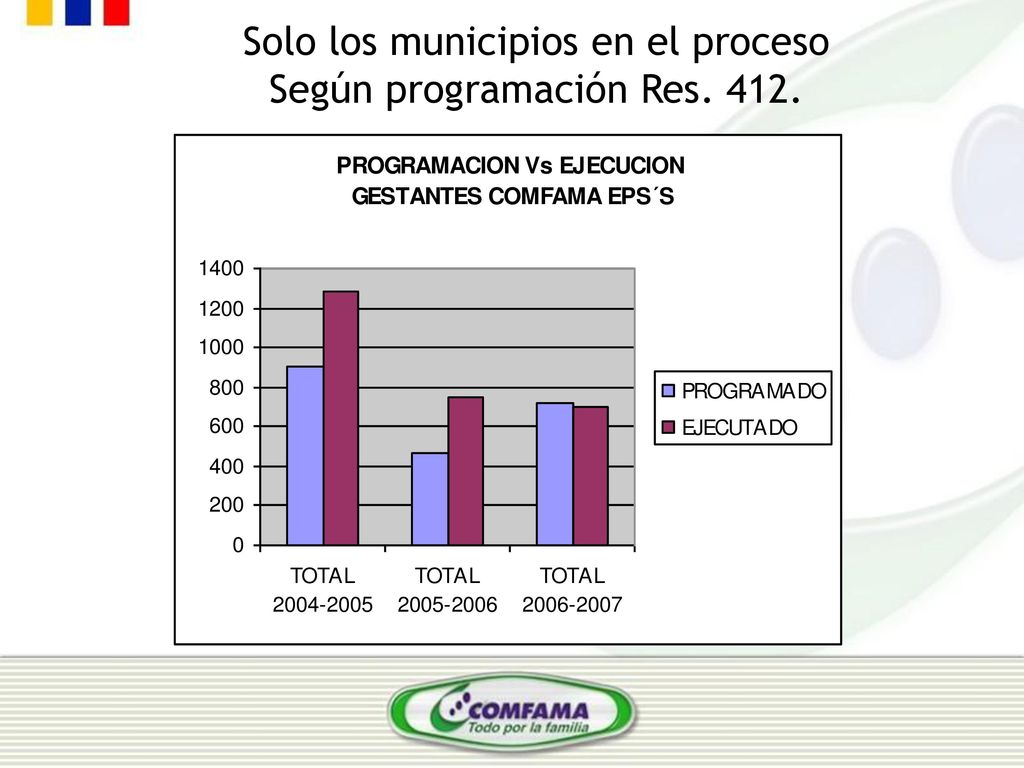 Solo los municipios en el proceso Según programación Res. 412.

PROGRAMACION Vs EJECUCION GESTANTES COMFAMA EPS´S

1400
1200
1000
800
600
400
200
0

TOTAL 2004-2005
TOTAL 2005-2006
TOTAL 2006-2007

PROGRAMADO
EJECUTADO

COMFAMA
Todo por la familia